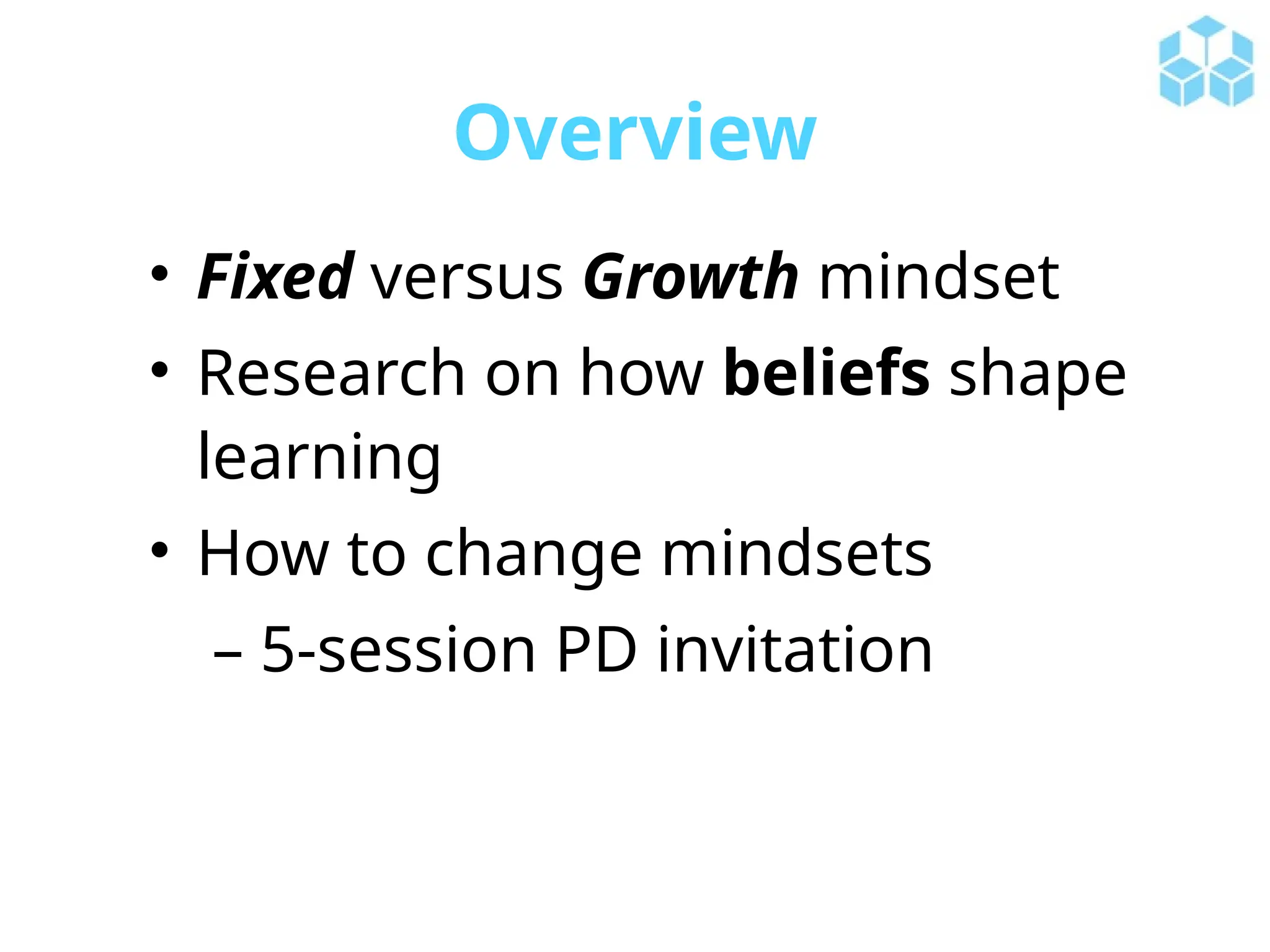 Overview

• Fixed versus Growth mindset
• Research on how beliefs shape learning
• How to change mindsets
– 5-session PD invitation